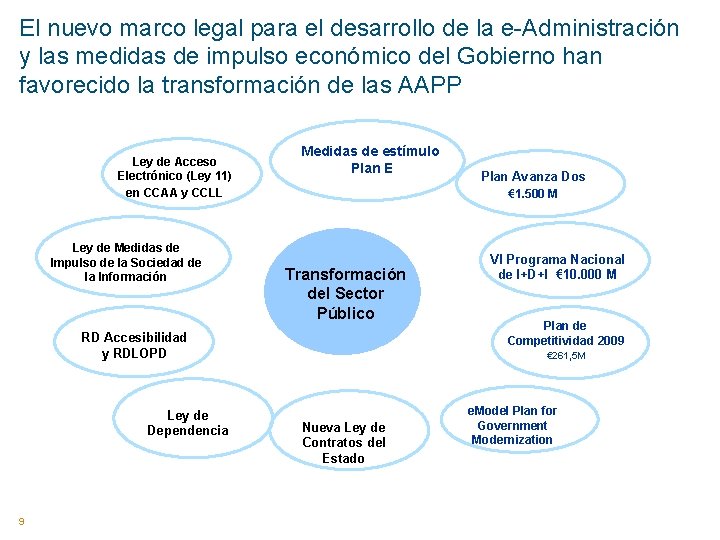 El nuevo marco legal para el desarrollo de la e-Administración y las medidas de impulso económico del Gobierno han favorecido la transformación de las AAPP

Ley de Acceso Electrónico (Ley 11) en CCAA y CCLL

Medidas de estímulo Plan E

Plan Avanza Dos €1.500 M

Ley de Medidas de Impulso de la Sociedad de la Información

Transformación del Sector Público

VI Programa Nacional de I+D+I €10.000 M

RD Accesibilidad y RDLOPD

Plan de Competitividad 2009 €261,5M

Ley de Dependencia

Nueva Ley de Contratos del Estado

eModel Plan for Government Modernization

9